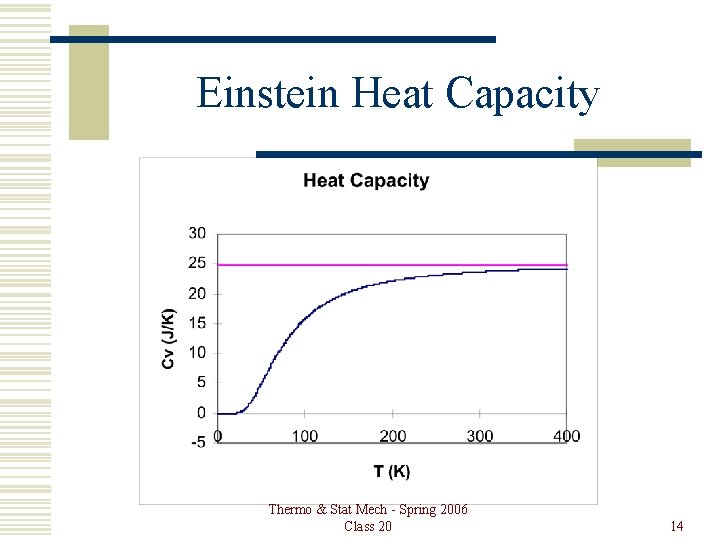 Einstein Heat Capacity

Heat Capacity

30
25
20
15
10
5
0
-5

Cv (J/K)

0
100
200
300
400

T (K)

Thermo & Stat Mech - Spring 2006
Class 20

14